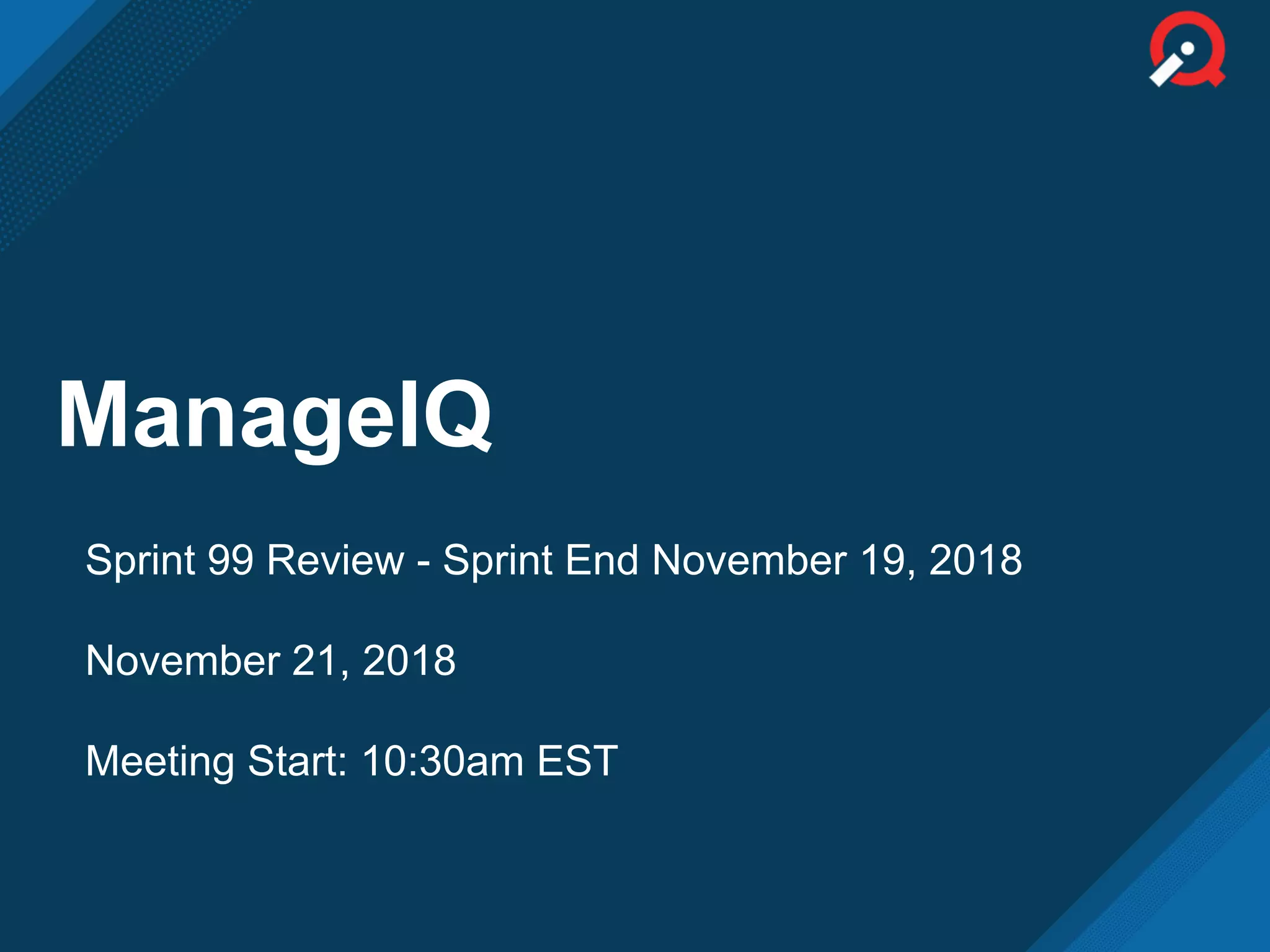 ManageIQ

Sprint 99 Review - Sprint End November 19, 2018

November 21, 2018

Meeting Start: 10:30am EST